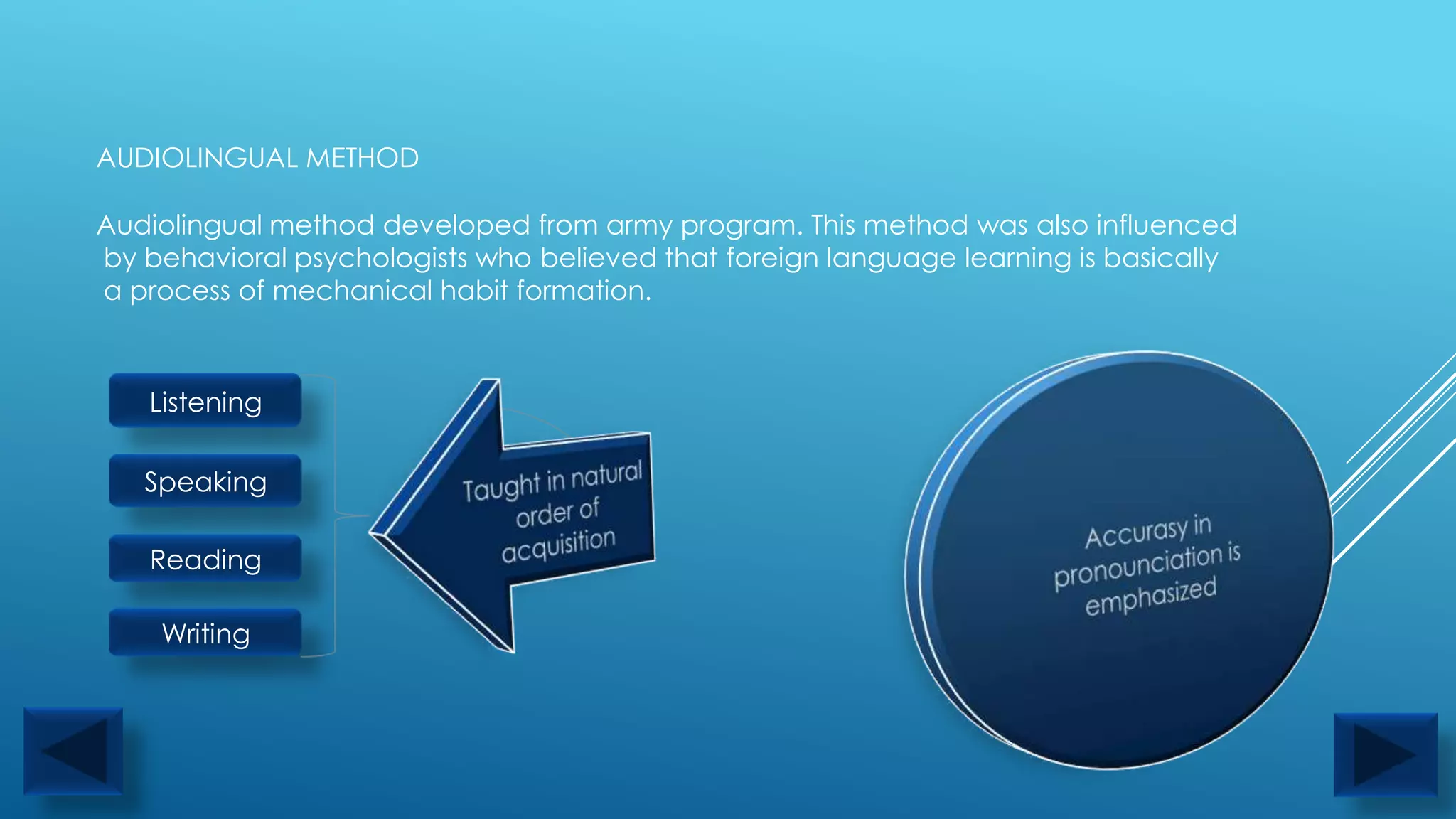 AUDIOLINGUAL METHOD

Audiolingual method developed from army program. This method was also influenced by behavioral psychologists who believed that foreign language learning is basically a process of mechanical habit formation.

Listening

Speaking

Reading

Writing

Taught in natural order of acquisition

Accurasy in pronounciation is emphasized